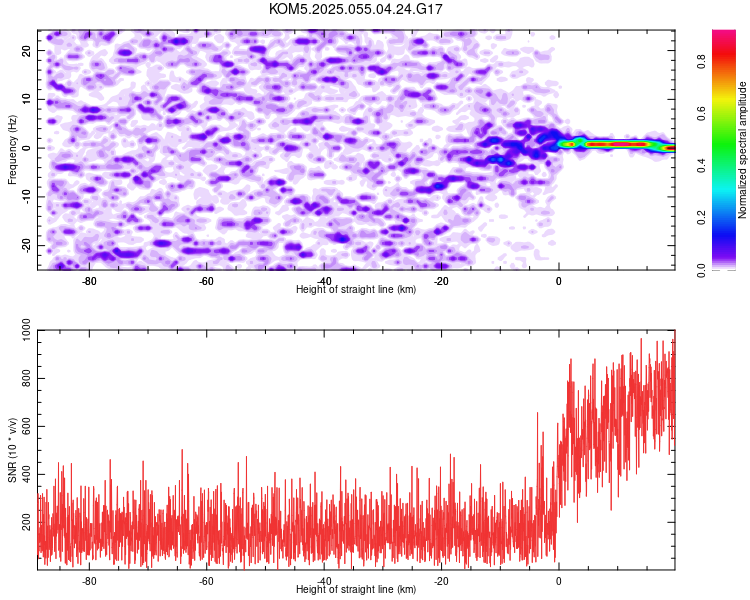 KOM5.2025.055.04.24.G17

Frequency (Hz)
20
10
0
-10
-20
-80
-60
-40
-20
0
Height of straight line (km)

Normalized spectral amplitude
0.0
0.2
0.4
0.6
0.8

SNR (10 * v/v)
1000
800
600
400
200
-80
-60
-40
-20
0
Height of straight line (km)